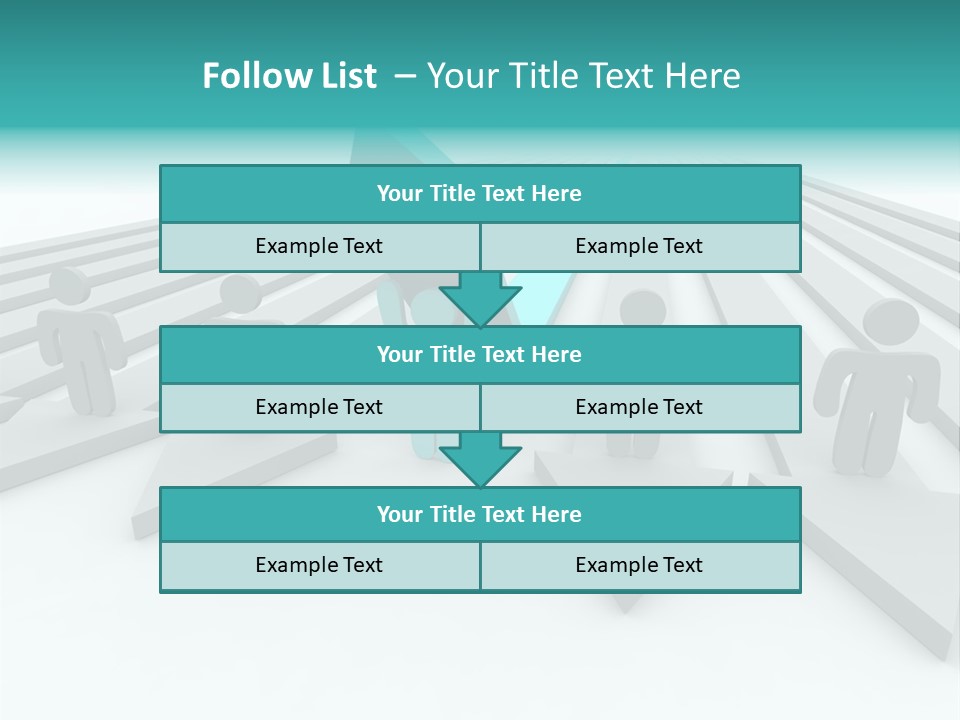 Follow List – Your Title Text Here

Your Title Text Here

Example Text

Example Text

Your Title Text Here

Example Text

Example Text

Your Title Text Here

Example Text

Example Text